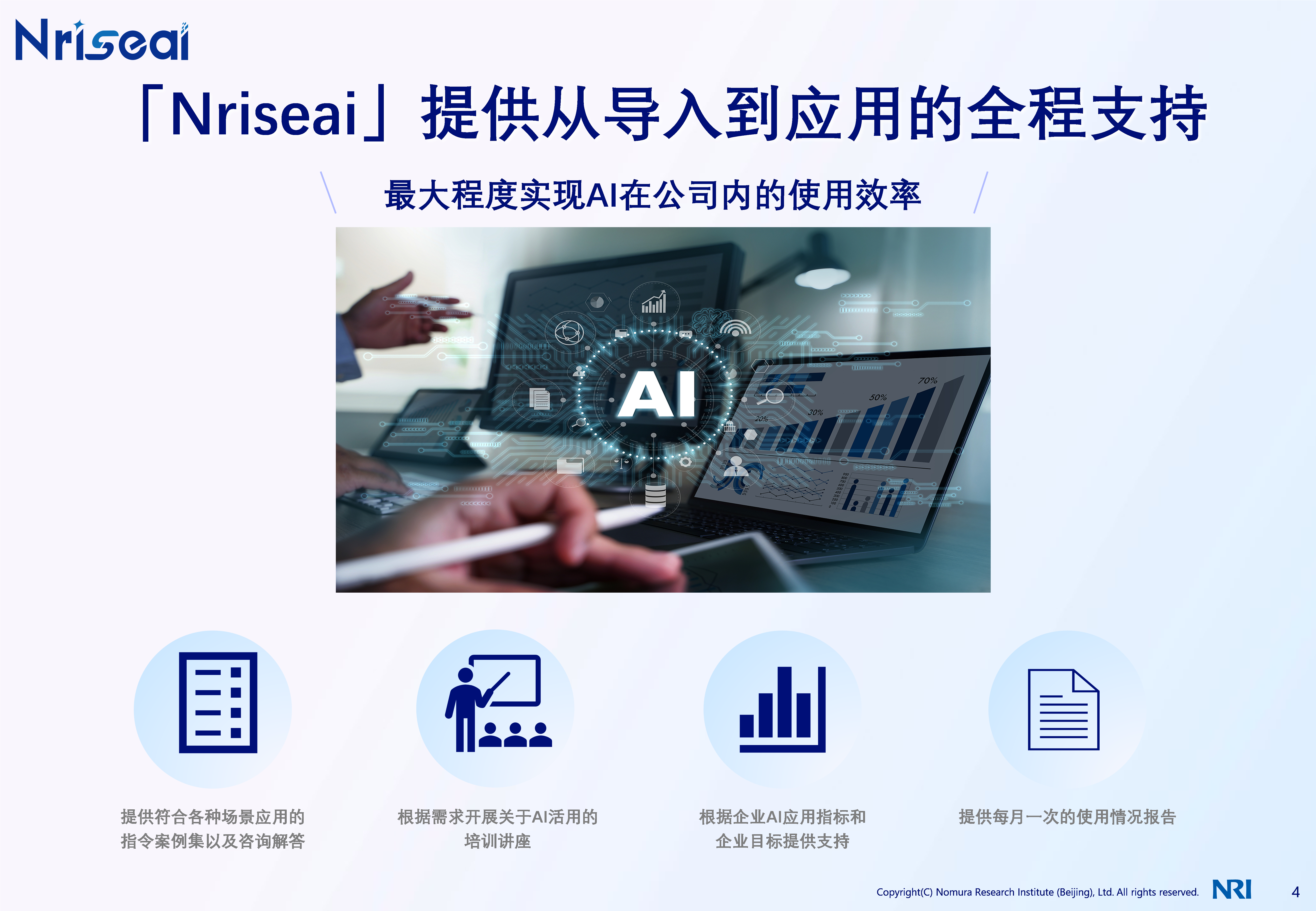 Nriseai

「Nriseai」提供从导入到应用的全程支持

最大程度实现AI在公司内的使用效率

AI

70%
50%
30%
20%

提供符合各种场景应用的指令案例集以及咨询解答

根据需求开展关于AI活用的培训讲座

根据企业AI应用指标和企业目标提供支持

提供每月一次的使用情况报告

Copyright(C) Nomura Research Institute (Beijing), Ltd. All rights reserved. NRI 4